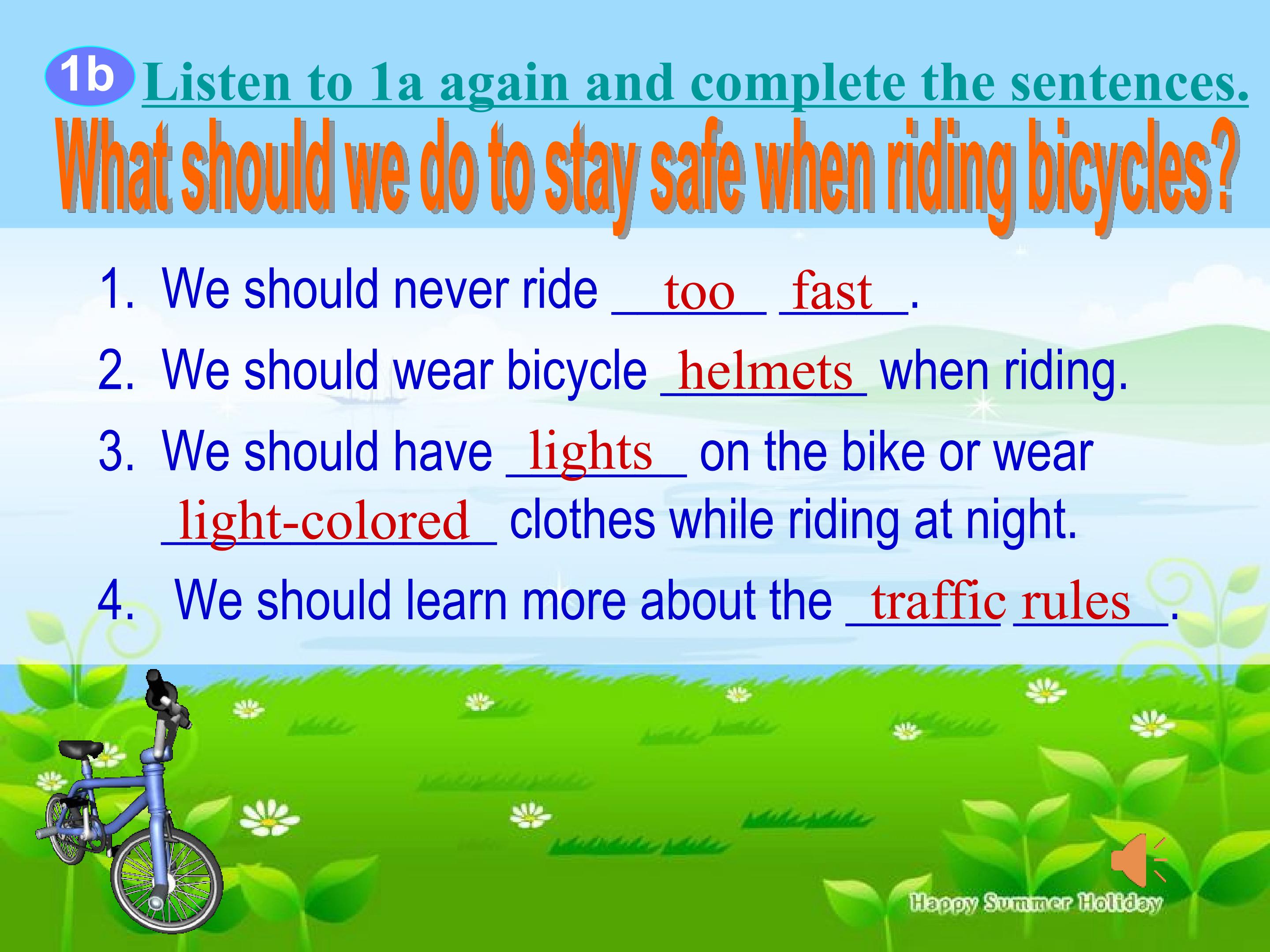 1b Listen to 1a again and complete the sentences.

What should we do to stay safe when riding bicycles?

1. We should never ride too fast.

2. We should wear bicycle helmets when riding.

3. We should have lights on the bike or wear light-colored clothes while riding at night.

4. We should learn more about the traffic rules.

Happy Summer Holiday